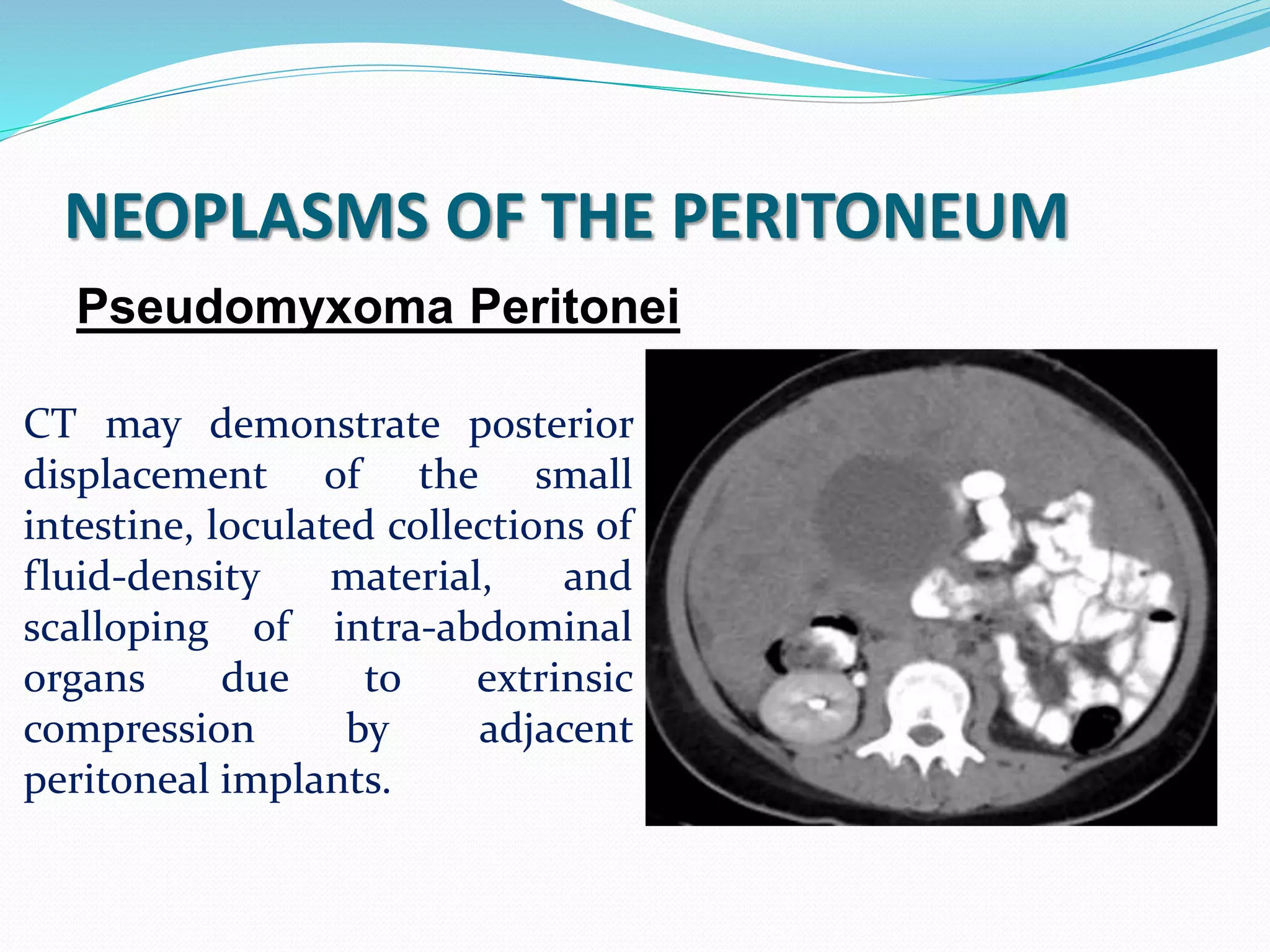 NEOPLASMS OF THE PERITONEUM

Pseudomyxoma Peritonei

CT may demonstrate posterior displacement of the small intestine, loculated collections of fluid-density material, and scalloping of intra-abdominal organs due to extrinsic compression by adjacent peritoneal implants.